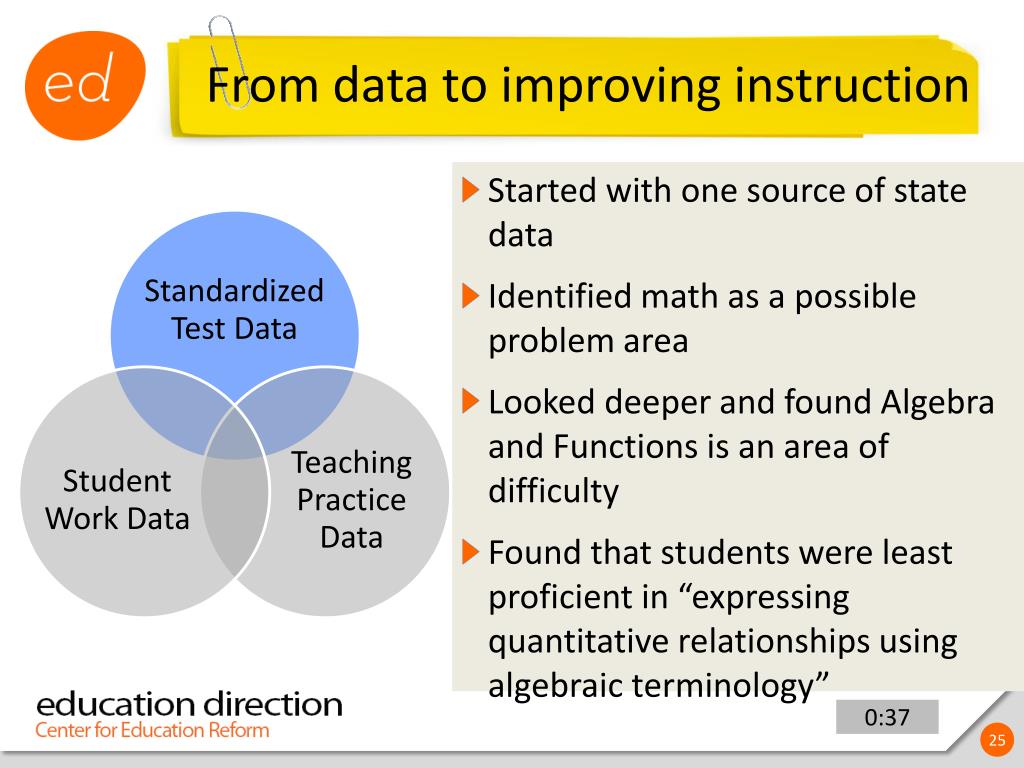 ed

From data to improving instruction

Standardized Test Data

Student Work Data

Teaching Practice Data

Started with one source of state data

Identified math as a possible problem area

Looked deeper and found Algebra and Functions is an area of difficulty

Found that students were least proficient in “expressing quantitative relationships using algebraic terminology”

education direction
Center for Education Reform

0:37

25